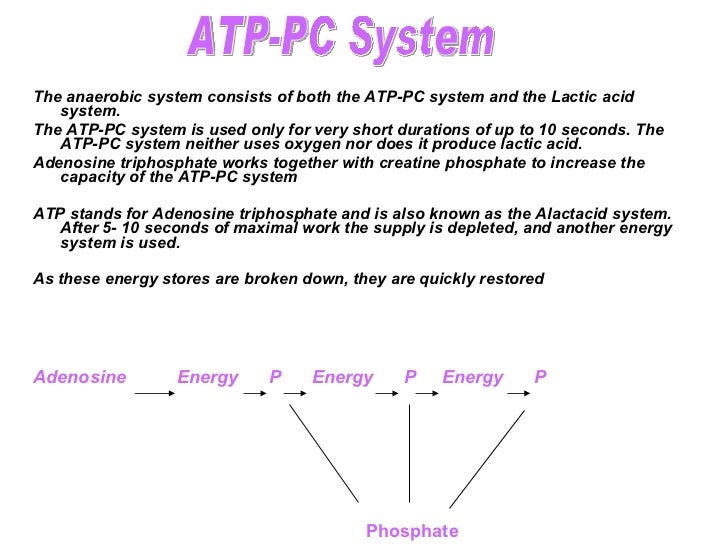 ATP-PC System

The anaerobic system consists of both the ATP-PC system and the Lactic acid system.

The ATP-PC system is used only for very short durations of up to 10 seconds. The ATP-PC system neither uses oxygen nor does it produce lactic acid.

Adenosine triphosphate works together with creatine phosphate to increase the capacity of the ATP-PC system

ATP stands for Adenosine triphosphate and is also known as the Alactacid system. After 5- 10 seconds of maximal work the supply is depleted, and another energy system is used.

As these energy stores are broken down, they are quickly restored

Adenosine Energy P Energy P Energy P

Phosphate